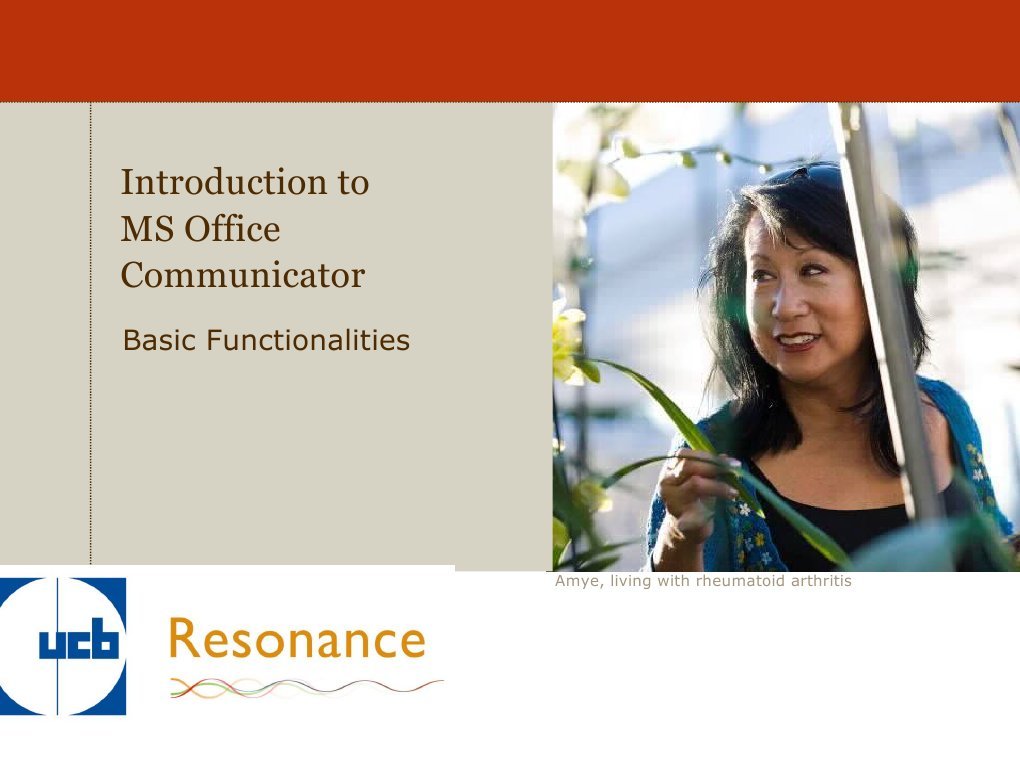 Introduction to MS Office Communicator

Basic Functionalities

Amye, living with rheumatoid arthritis

ucb

Resonance